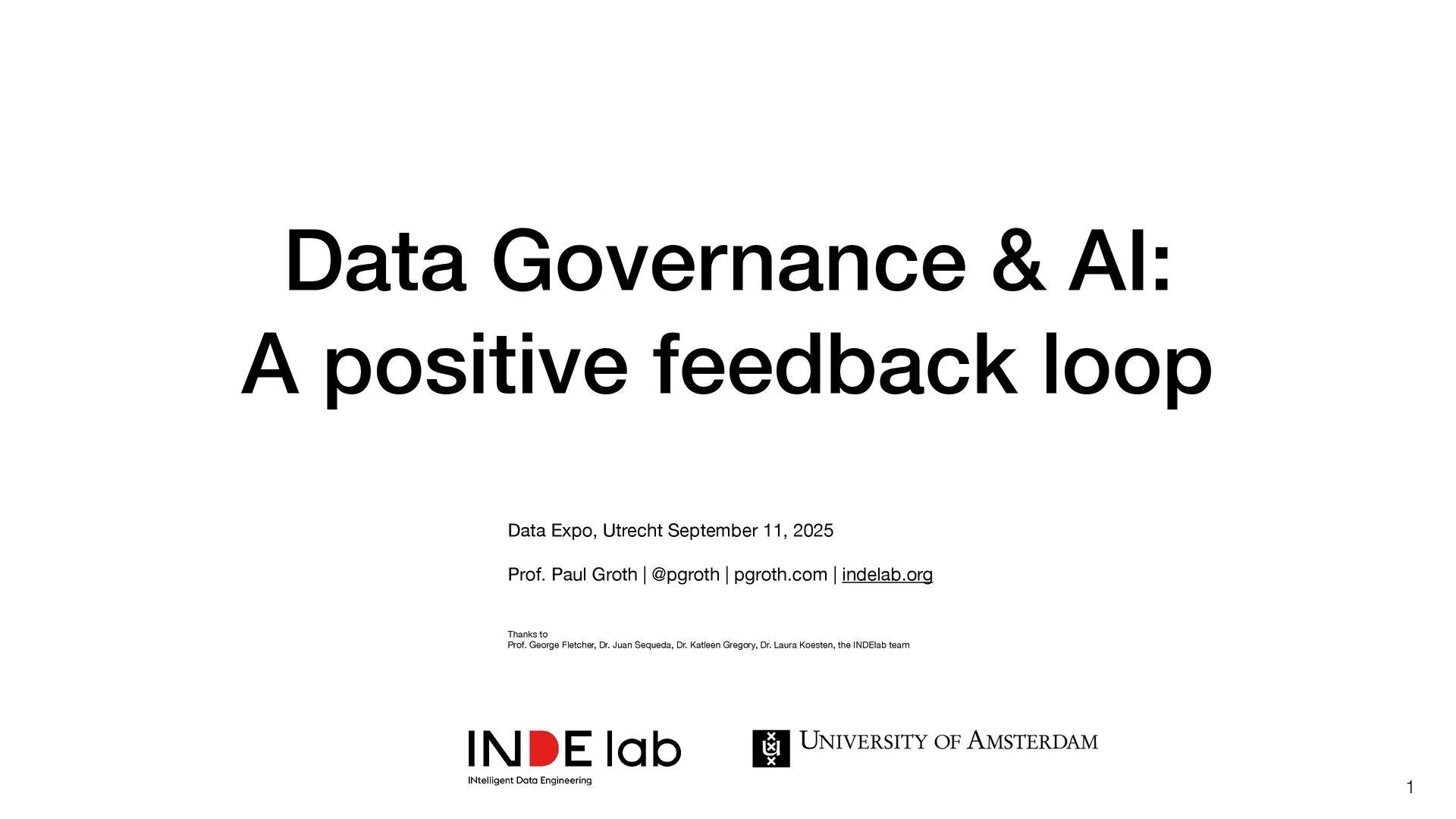 Data Governance & AI:
A positive feedback loop

Data Expo, Utrecht September 11, 2025

Prof. Paul Groth | @pgroth | pgroth.com | indelab.org

Thanks to
Prof. George Fletcher, Dr. Juan Sequeda, Dr. Katleen Gregory, Dr. Laura Koesten, the INDElab team

INDE lab
INtelligent Data Engineering

UNIVERSITY OF AMSTERDAM

1